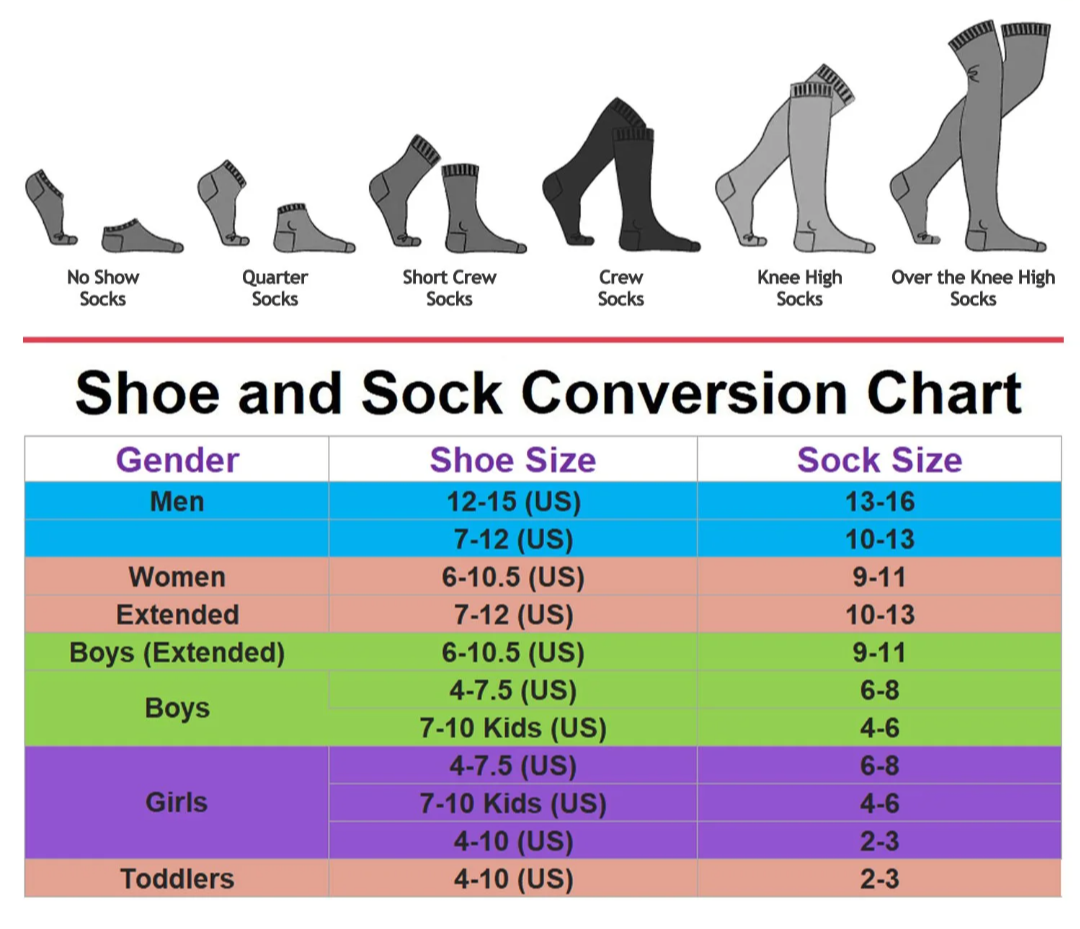 No Show Socks

Quarter Socks

Short Crew Socks

Crew Socks

Knee High Socks

Over the Knee High Socks

Shoe and Sock Conversion Chart

| Gender | Shoe Size | Sock Size |
|---|---|---|
| Men | 12-15 (US) | 13-16 |
| | 7-12 (US) | 10-13 |
| Women | 6-10.5 (US) | 9-11 |
| Extended | 7-12 (US) | 10-13 |
| Boys (Extended) | 6-10.5 (US) | 9-11 |
| Boys | 4-7.5 (US) | 6-8 |
| | 7-10 Kids (US) | 4-6 |
| Girls | 4-7.5 (US) | 6-8 |
| | 7-10 Kids (US) | 4-6 |
| | 4-10 (US) | 2-3 |
| Toddlers | 4-10 (US) | 2-3 |